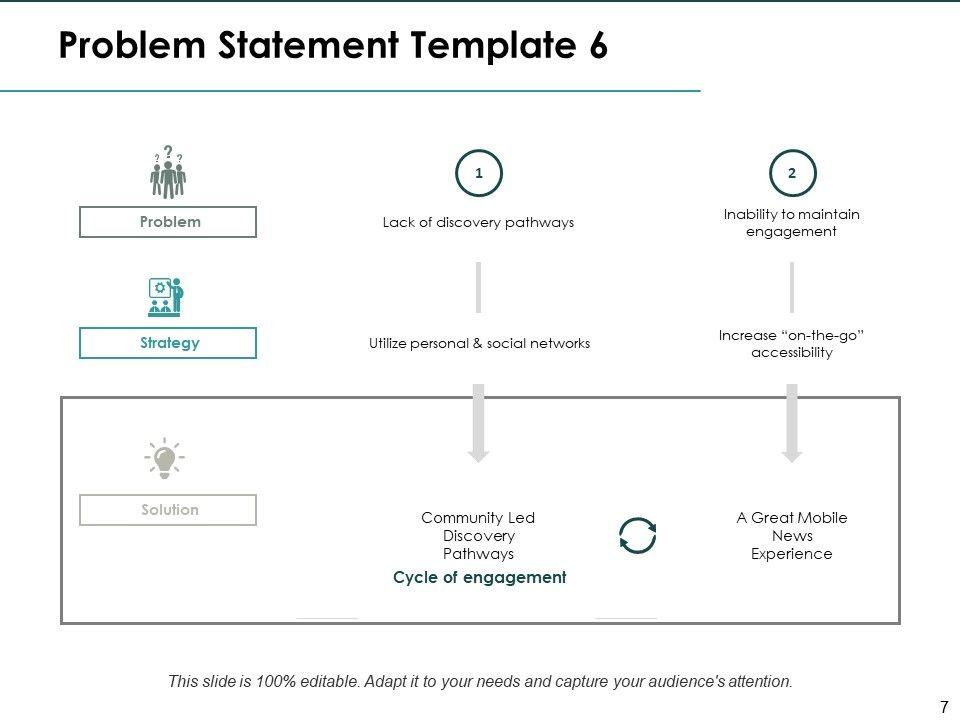 Problem Statement Template 6

Problem

1

Lack of discovery pathways

2

Inability to maintain engagement

Strategy

Utilize personal & social networks

Increase “on-the-go” accessibility

Solution

Community Led Discovery Pathways

Cycle of engagement

A Great Mobile News Experience

This slide is 100% editable. Adapt it to your needs and capture your audience's attention.

7